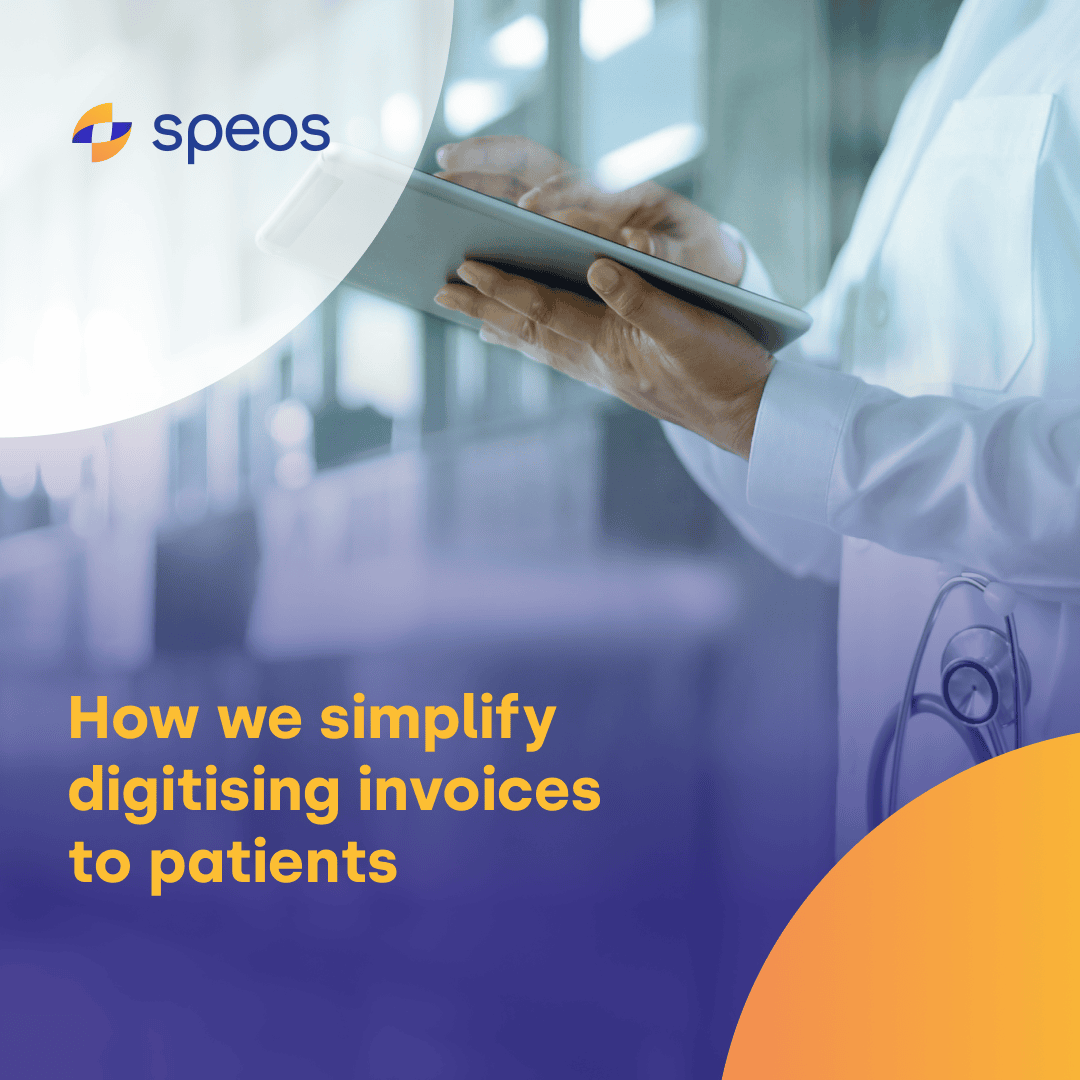 speos

How we simplify digitising invoices to patients